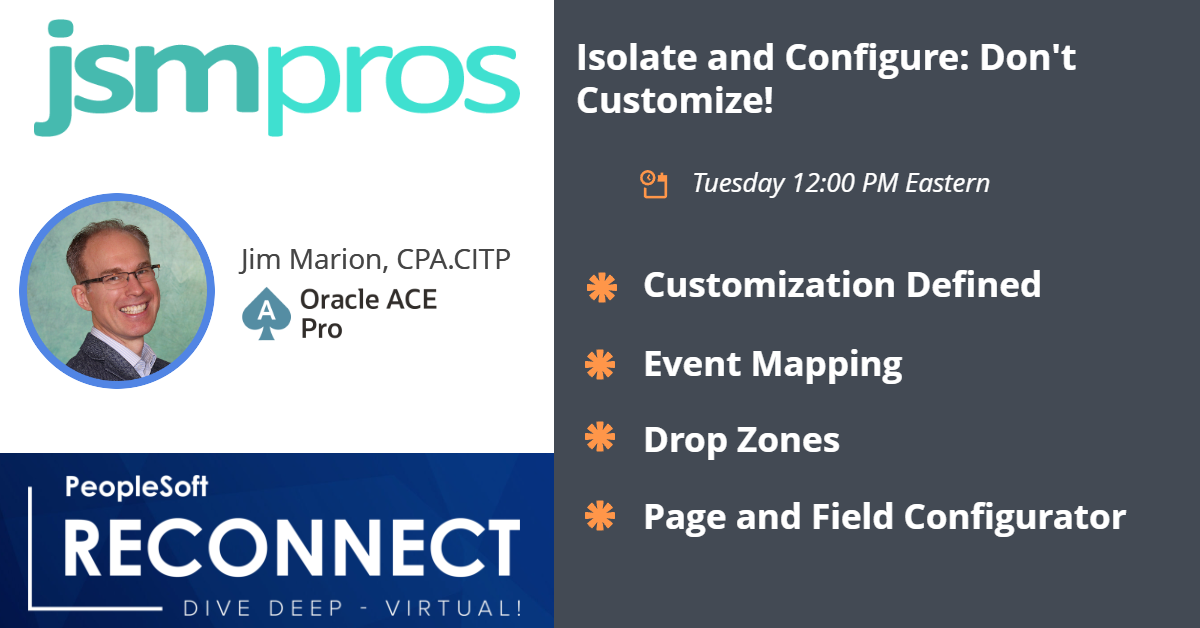 jsmpros

Jim Marion, CPA.CITP

A Oracle ACE Pro

PeopleSoft
RECONNECT
DIVE DEEP - VIRTUAL!

Isolate and Configure: Don't Customize!

Tuesday 12:00 PM Eastern

Customization Defined

Event Mapping

Drop Zones

Page and Field Configurator